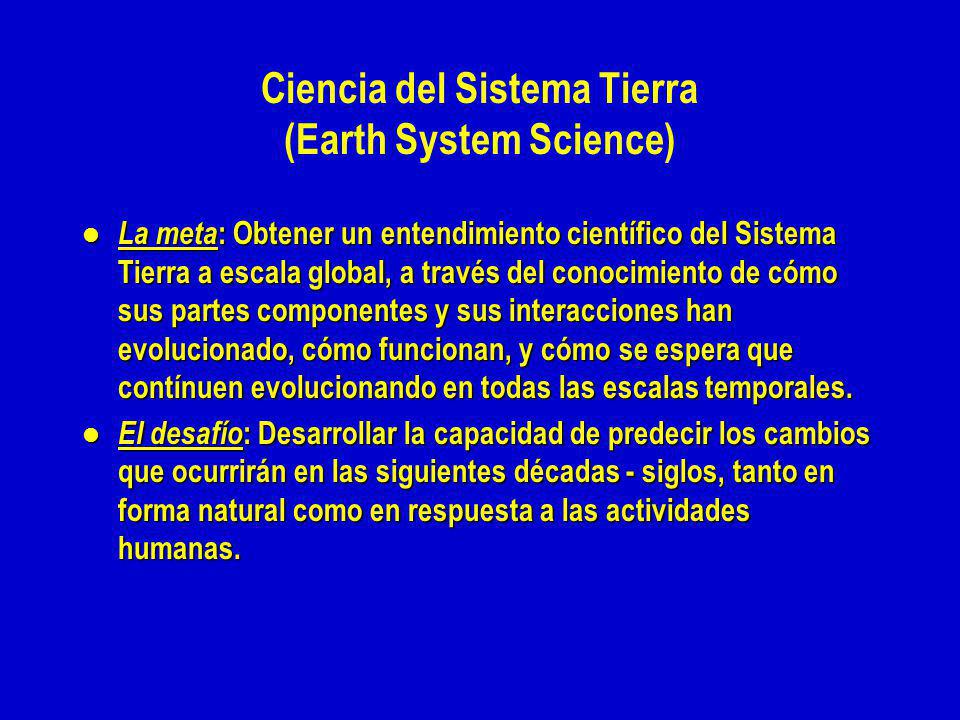 Ciencia del Sistema Tierra
(Earth System Science)

● La meta: Obtener un entendimiento científico del Sistema Tierra a escala global, a través del conocimiento de cómo sus partes componentes y sus interacciones han evolucionado, cómo funcionan, y cómo se espera que contínuen evolucionando en todas las escalas temporales.

● El desafío: Desarrollar la capacidad de predecir los cambios que ocurrirán en las siguientes décadas - siglos, tanto en forma natural como en respuesta a las actividades humanas.